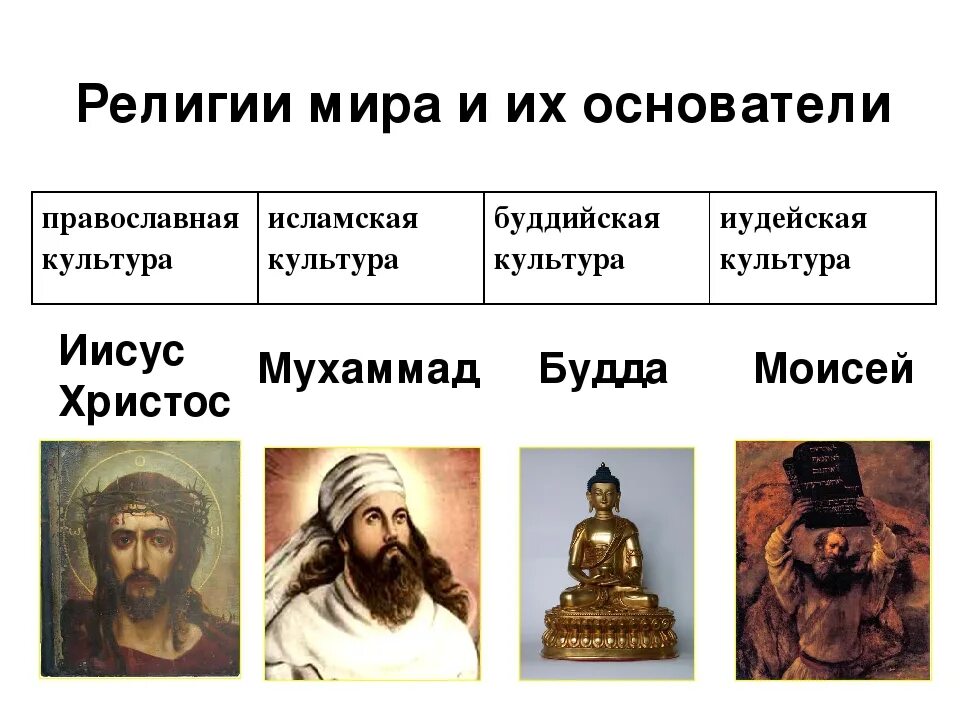 Религии мира и их основатели

| православная культура | исламская культура | буддийская культура | иудейская культура |
|---|---|---|---|

Иисус Христос

Мухаммад

Будда

Моисей